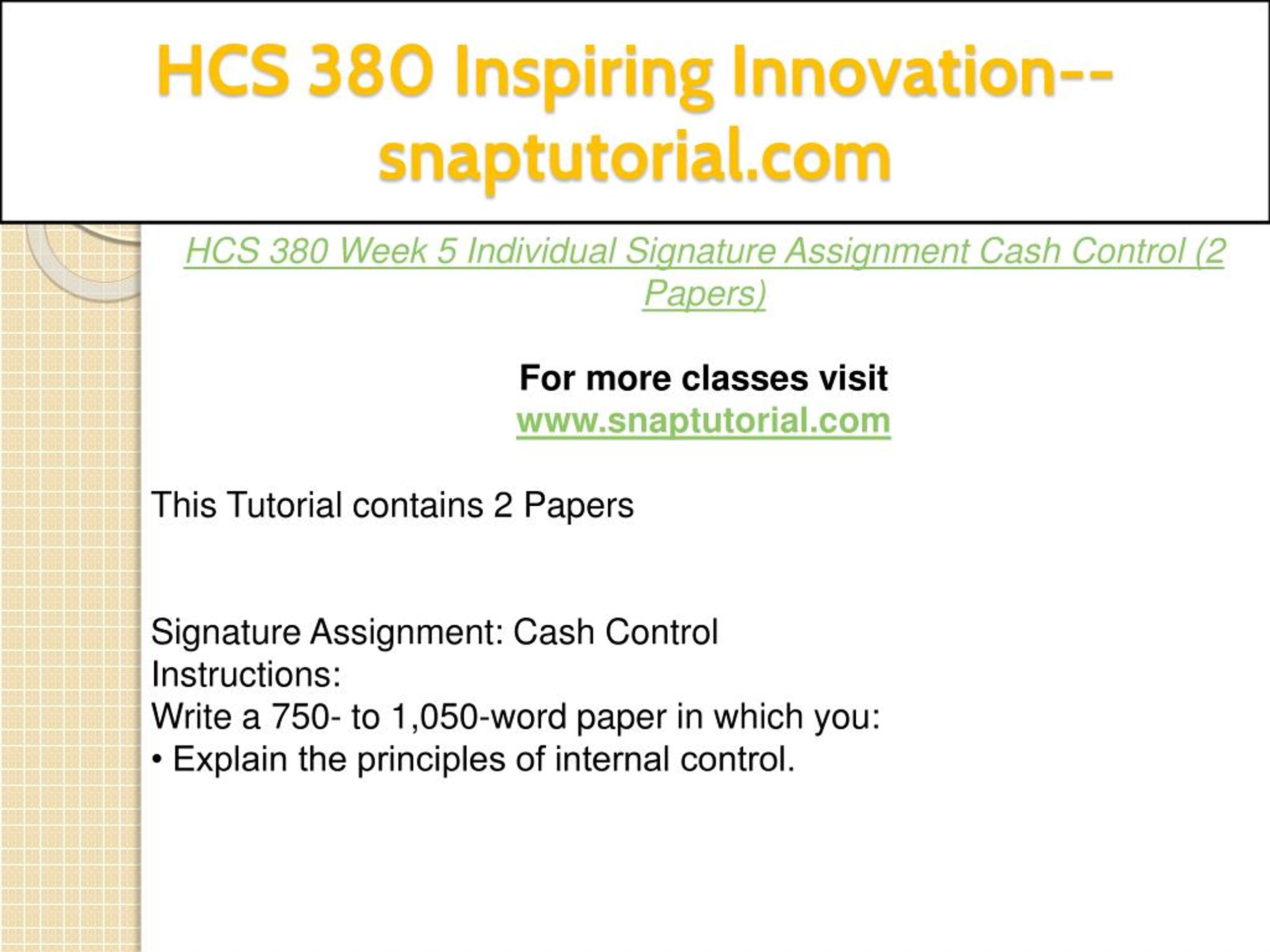 HCS 380 Inspiring Innovation--snaptutorial.com

HCS 380 Week 5 Individual Signature Assignment Cash Control (2 Papers)

For more classes visit
www.snaptutorial.com

This Tutorial contains 2 Papers

Signature Assignment: Cash Control
Instructions:
Write a 750- to 1,050-word paper in which you:
• Explain the principles of internal control.